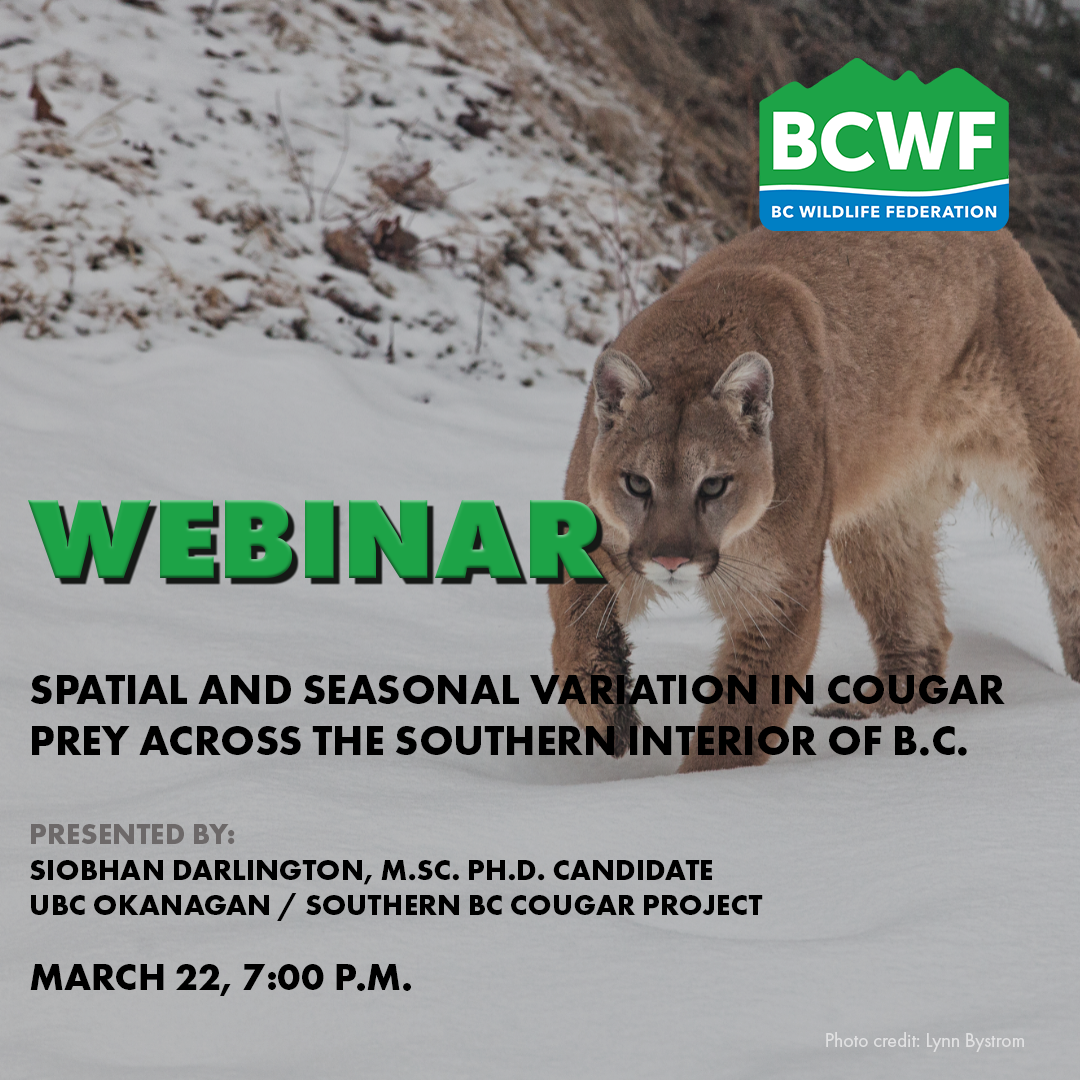 BCWF
BC WILDLIFE FEDERATION

WEBINAR

SPATIAL AND SEASONAL VARIATION IN COUGAR PREY ACROSS THE SOUTHERN INTERIOR OF B.C.

PRESENTED BY:
SIOBHAN DARLINGTON, M.SC. PH.D. CANDIDATE
UBC OKANAGAN / SOUTHERN BC COUGAR PROJECT

MARCH 22, 7:00 P.M.

Photo credit: Lynn Bystrom